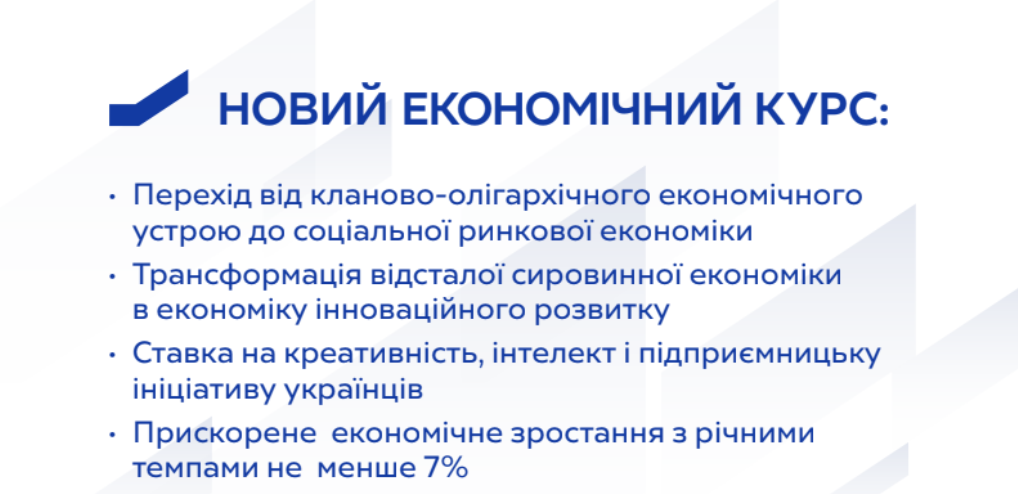 НОВИЙ ЕКОНОМІЧНИЙ КУРС:

• Перехід від кланово-олігархічного економічного устрою до соціальної ринкової економіки

• Трансформація відсталої сировинної економіки в економіку інноваційного розвитку

• Ставка на креативність, інтелект і підприємницьку ініціативу українців

• Прискорене економічне зростання з річними темпами не менше 7%